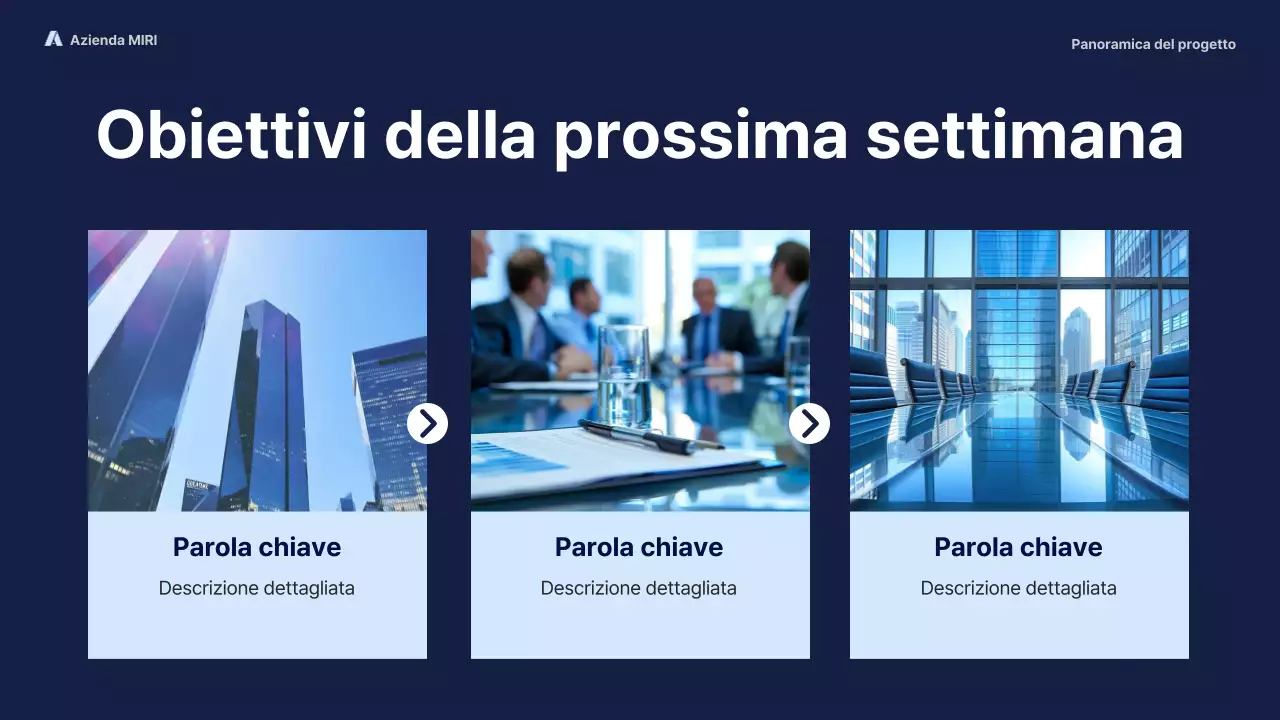 Azienda MIRI

Panoramica del progetto

Obiettivi della prossima settimana

Parola chiave
Descrizione dettagliata

Parola chiave
Descrizione dettagliata

Parola chiave
Descrizione dettagliata